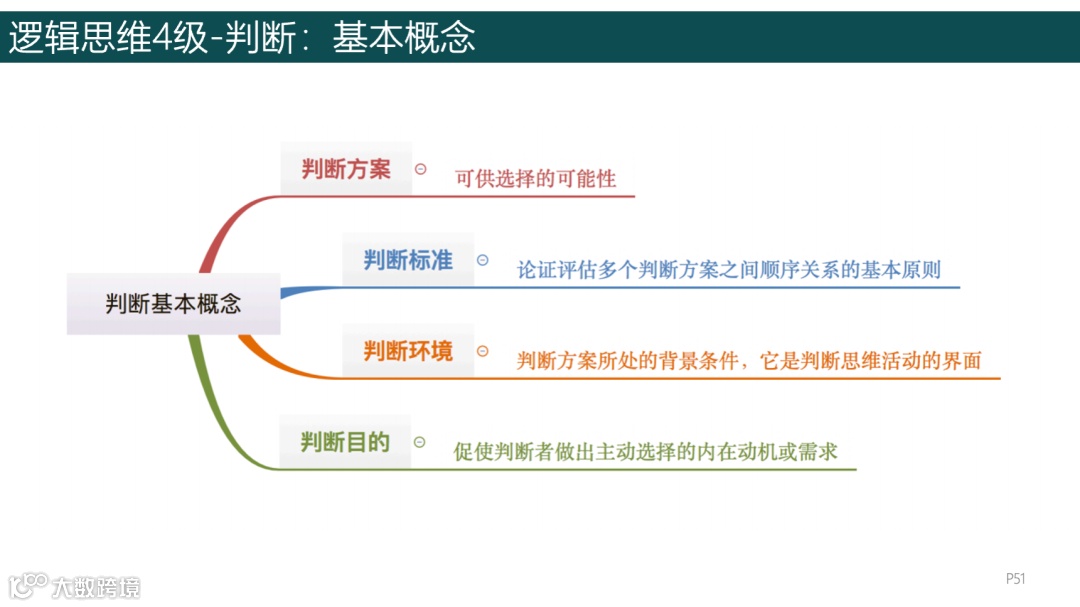 逻辑思维4级-判断：基本概念

判断基本概念

判断方案
可供选择的可能性

判断标准
论证评估多个判断方案之间顺序关系的基本原则

判断环境
判断方案所处的背景条件，它是判断思维活动的界面

判断目的
促使判断者做出主动选择的内在动机或需求

大数跨境

P51